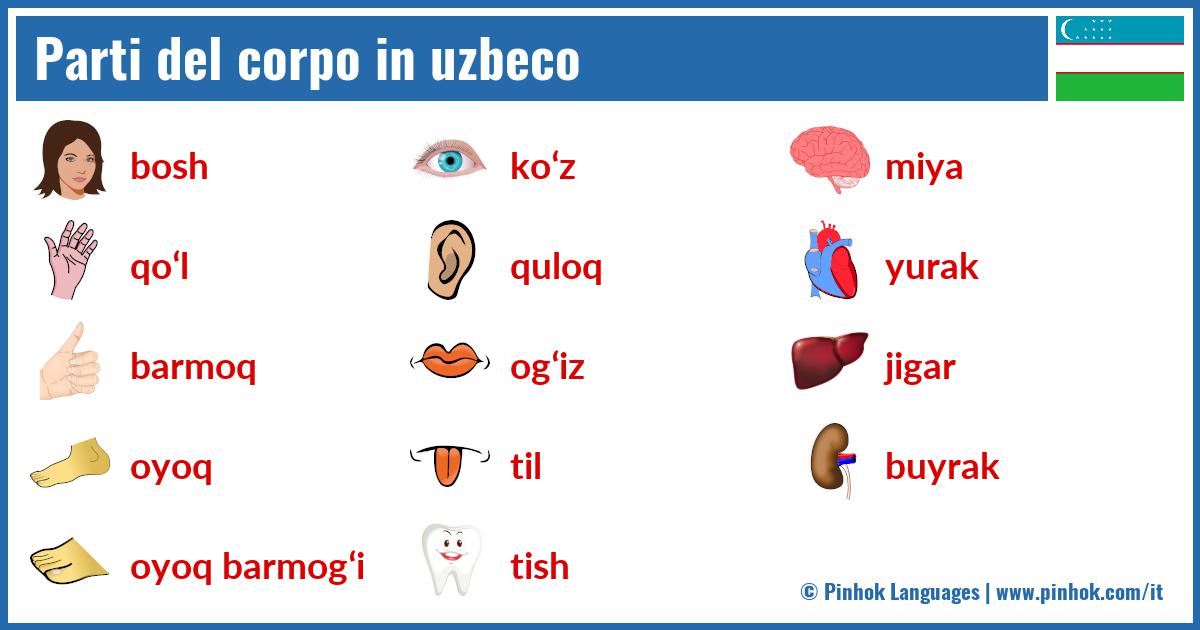 Parti del corpo in uzbeco

bosh

qo‘l

barmoq

oyoq

oyoq barmog‘i

ko‘z

quloq

og‘iz

til

tish

miya

yurak

jigar

buyrak

© Pinhok Languages | www.pinhok.com/it